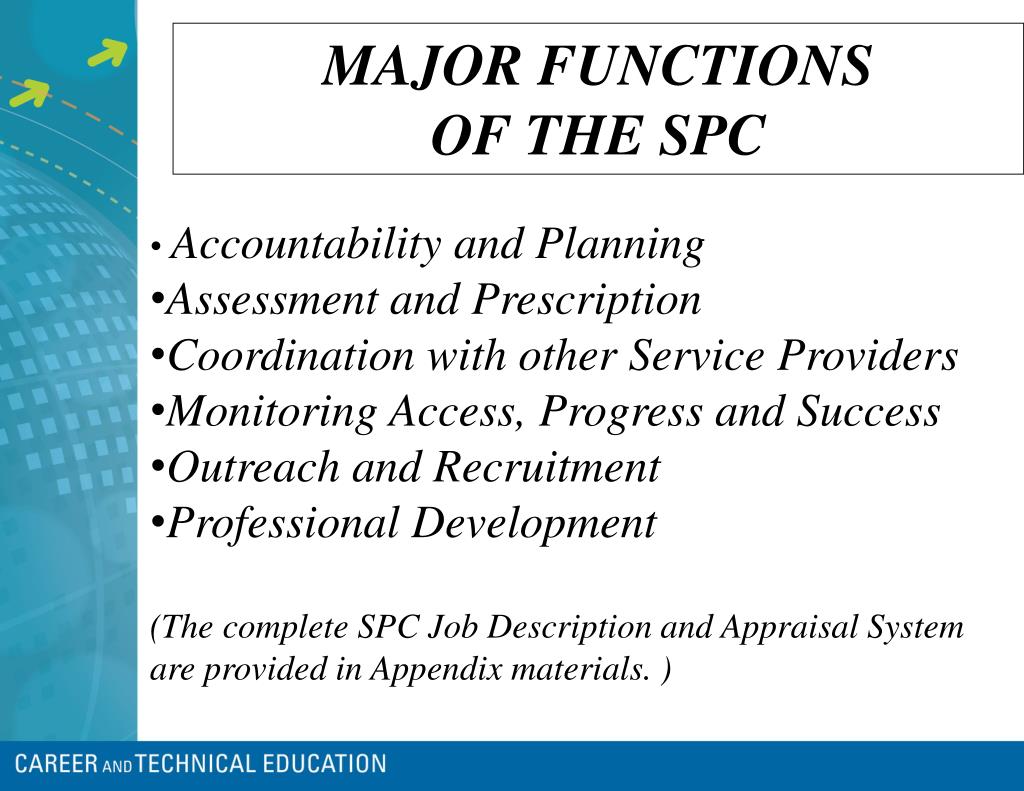 MAJOR FUNCTIONS
OF THE SPC

• Accountability and Planning
•Assessment and Prescription
•Coordination with other Service Providers
•Monitoring Access, Progress and Success
•Outreach and Recruitment
•Professional Development

(The complete SPC Job Description and Appraisal System are provided in Appendix materials. )

CAREER AND TECHNICAL EDUCATION